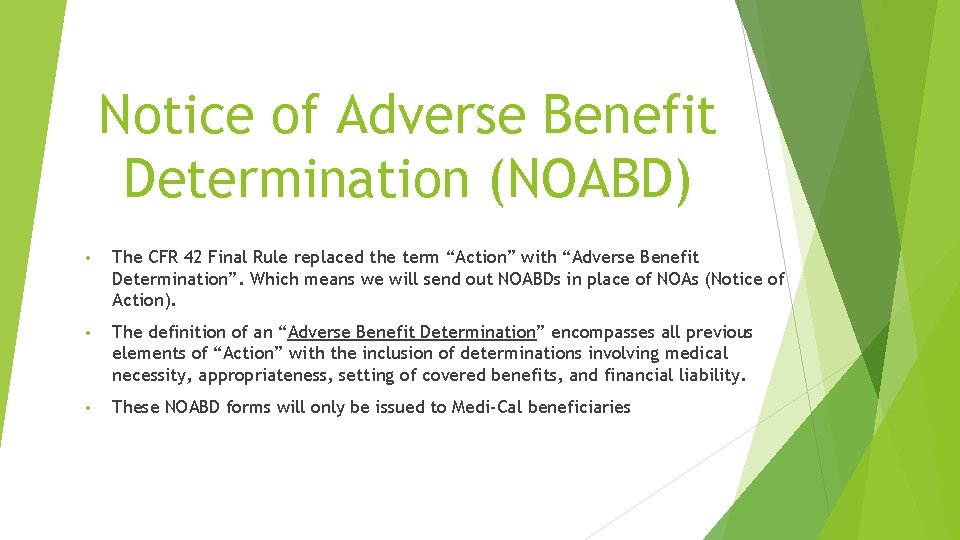 Notice of Adverse Benefit Determination (NOABD)

• The CFR 42 Final Rule replaced the term “Action” with “Adverse Benefit Determination”. Which means we will send out NOABDs in place of NOAs (Notice of Action).

• The definition of an “Adverse Benefit Determination” encompasses all previous elements of “Action” with the inclusion of determinations involving medical necessity, appropriateness, setting of covered benefits, and financial liability.

• These NOABD forms will only be issued to Medi-Cal beneficiaries